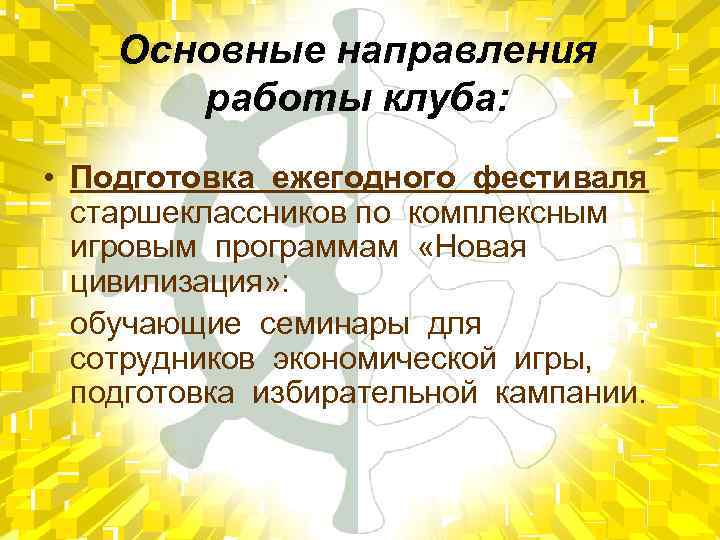 Основные направления работы клуба:

• Подготовка ежегодного фестиваля старшеклассников по комплексным игровым программам «Новая цивилизация»:

обучающие семинары для сотрудников экономической игры, подготовка избирательной кампании.